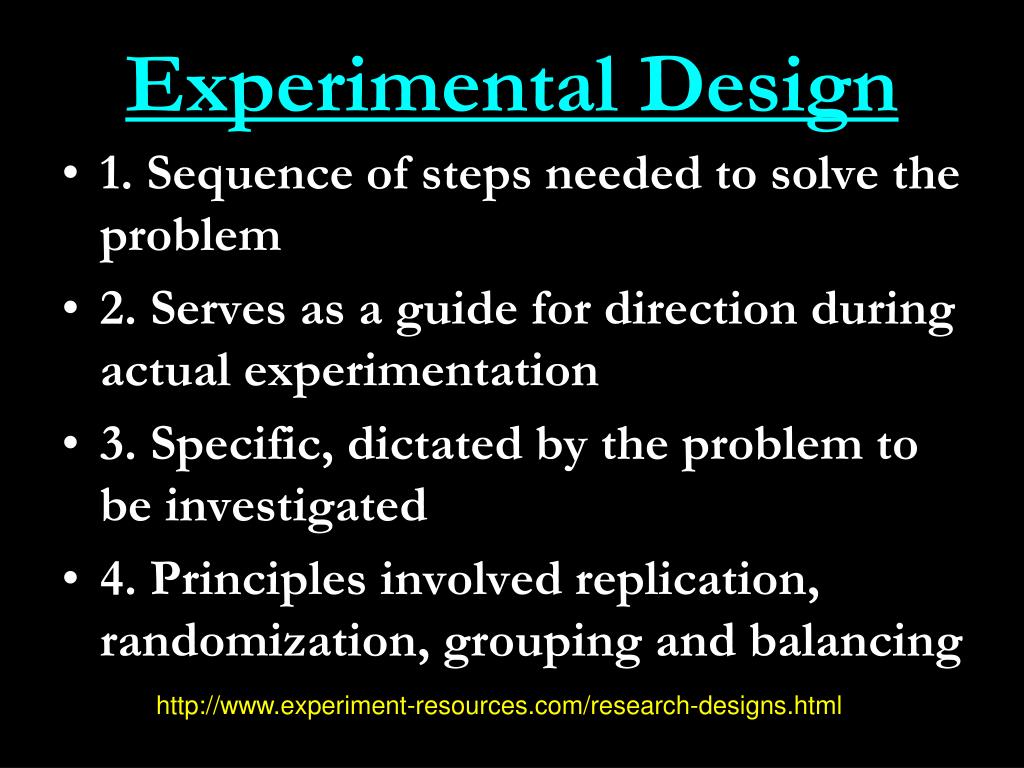 Experimental Design

• 1. Sequence of steps needed to solve the problem
• 2. Serves as a guide for direction during actual experimentation
• 3. Specific, dictated by the problem to be investigated
• 4. Principles involved replication, randomization, grouping and balancing

http://www.experiment-resources.com/research-designs.html